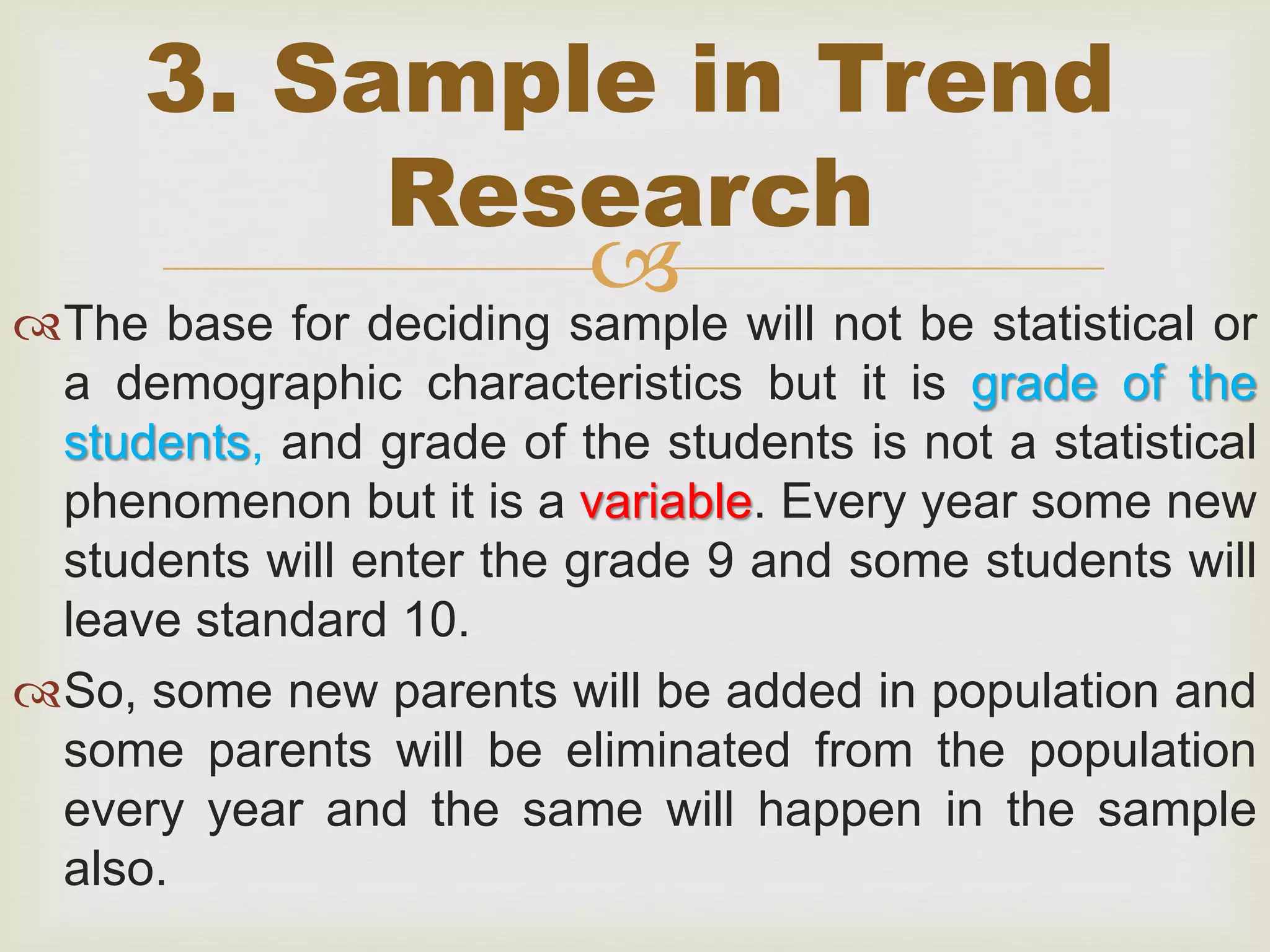 3. Sample in Trend Research

The base for deciding sample will not be statistical or a demographic characteristics but it is grade of the students, and grade of the students is not a statistical phenomenon but it is a variable. Every year some new students will enter the grade 9 and some students will leave standard 10.

So, some new parents will be added in population and some parents will be eliminated from the population every year and the same will happen in the sample also.